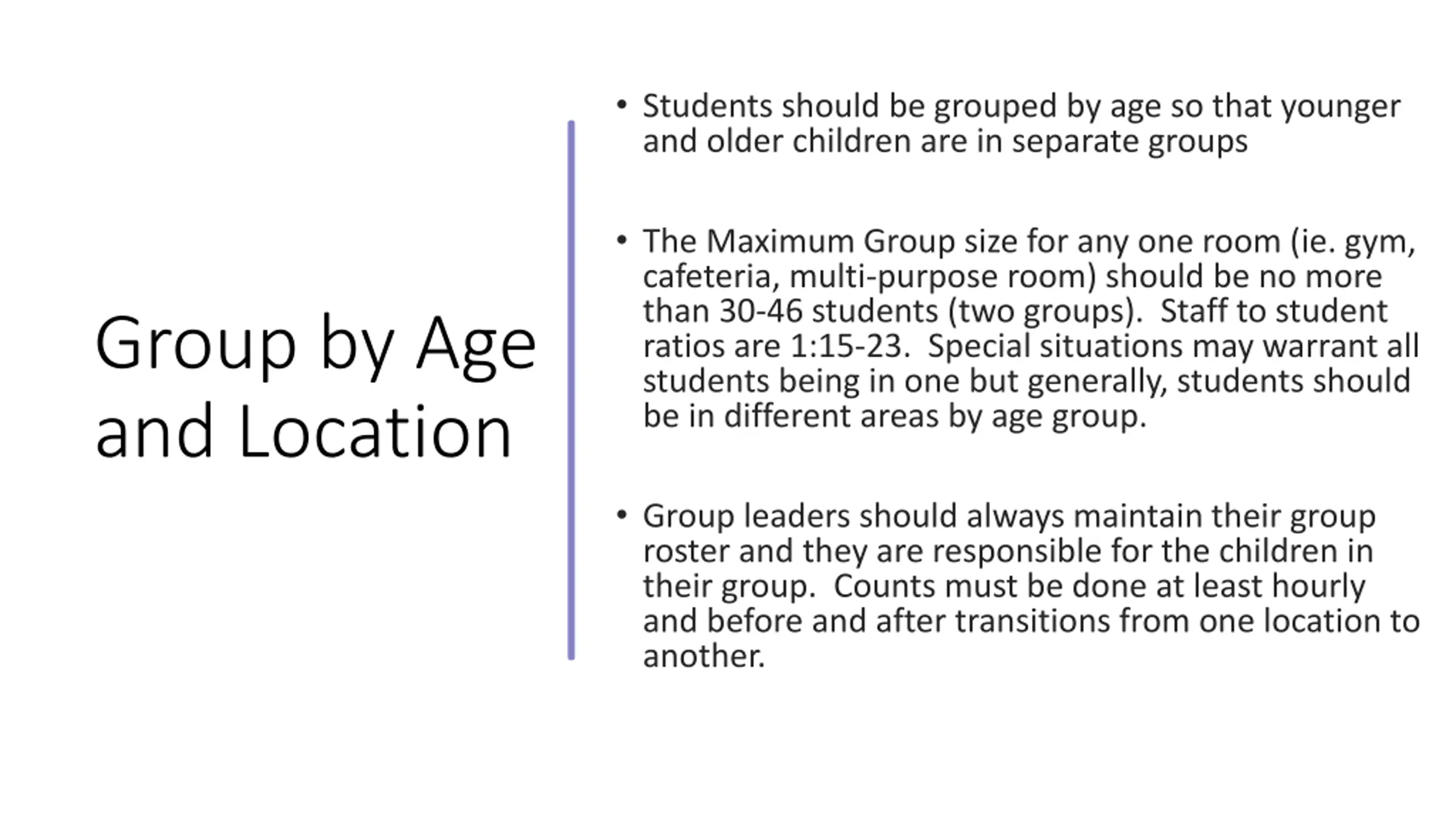 Group by Age and Location

• Students should be grouped by age so that younger and older children are in separate groups

• The Maximum Group size for any one room (ie. gym, cafeteria, multi-purpose room) should be no more than 30-46 students (two groups). Staff to student ratios are 1:15-23. Special situations may warrant all students being in one but generally, students should be in different areas by age group.

• Group leaders should always maintain their group roster and they are responsible for the children in their group. Counts must be done at least hourly and before and after transitions from one location to another.